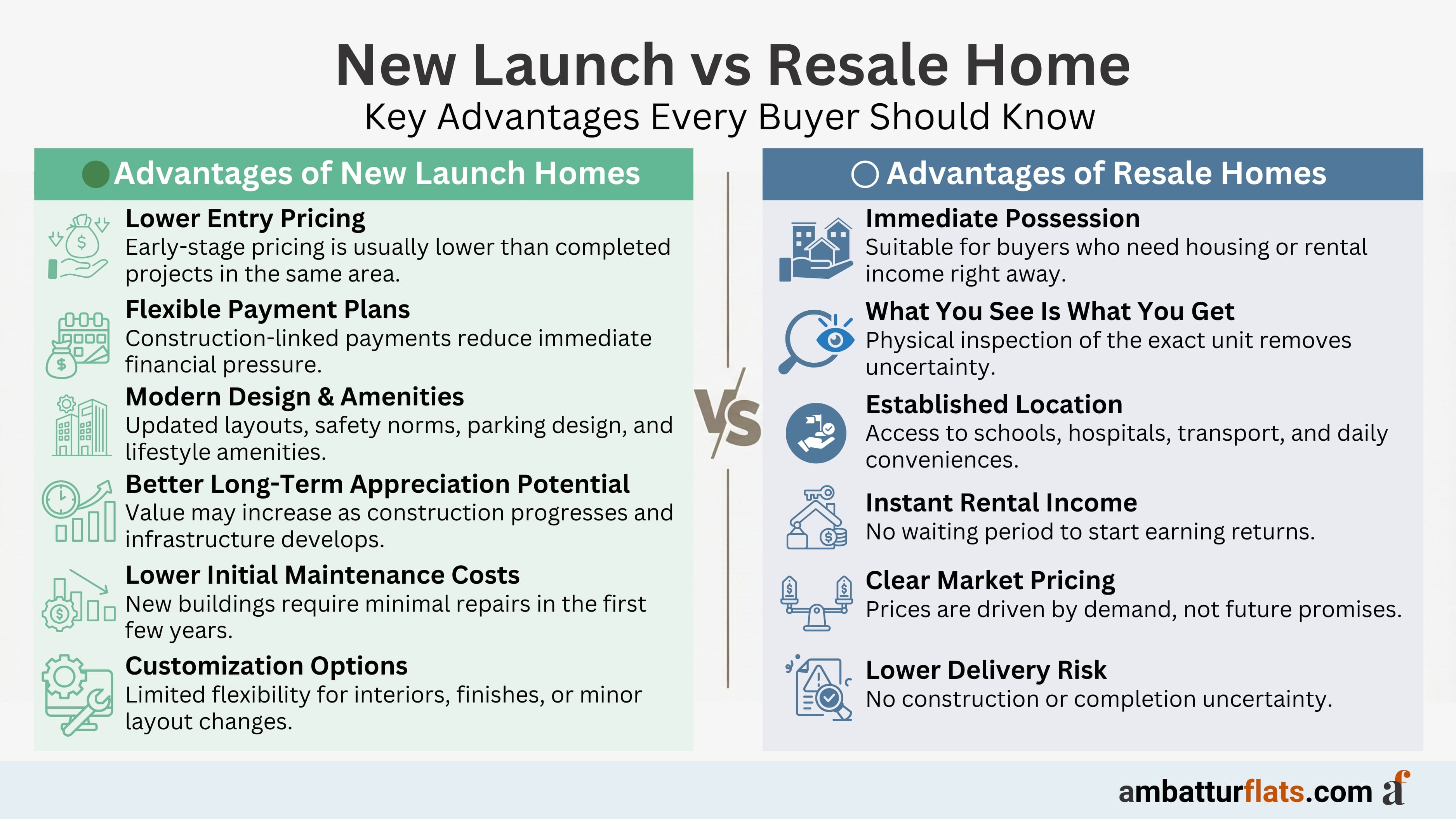 New Launch vs Resale Home
Key Advantages Every Buyer Should Know

Advantages of New Launch Homes

Lower Entry Pricing
Early-stage pricing is usually lower than completed projects in the same area.

Flexible Payment Plans
Construction-linked payments reduce immediate financial pressure.

Modern Design & Amenities
Updated layouts, safety norms, parking design, and lifestyle amenities.

Better Long-Term Appreciation Potential
Value may increase as construction progresses and infrastructure develops.

Lower Initial Maintenance Costs
New buildings require minimal repairs in the first few years.

Customization Options
Limited flexibility for interiors, finishes, or minor layout changes.

VS

Advantages of Resale Homes

Immediate Possession
Suitable for buyers who need housing or rental income right away.

What You See Is What You Get
Physical inspection of the exact unit removes uncertainty.

Established Location
Access to schools, hospitals, transport, and daily conveniences.

Instant Rental Income
No waiting period to start earning returns.

Clear Market Pricing
Prices are driven by demand, not future promises.

Lower Delivery Risk
No construction or completion uncertainty.

ambatturflats.com af